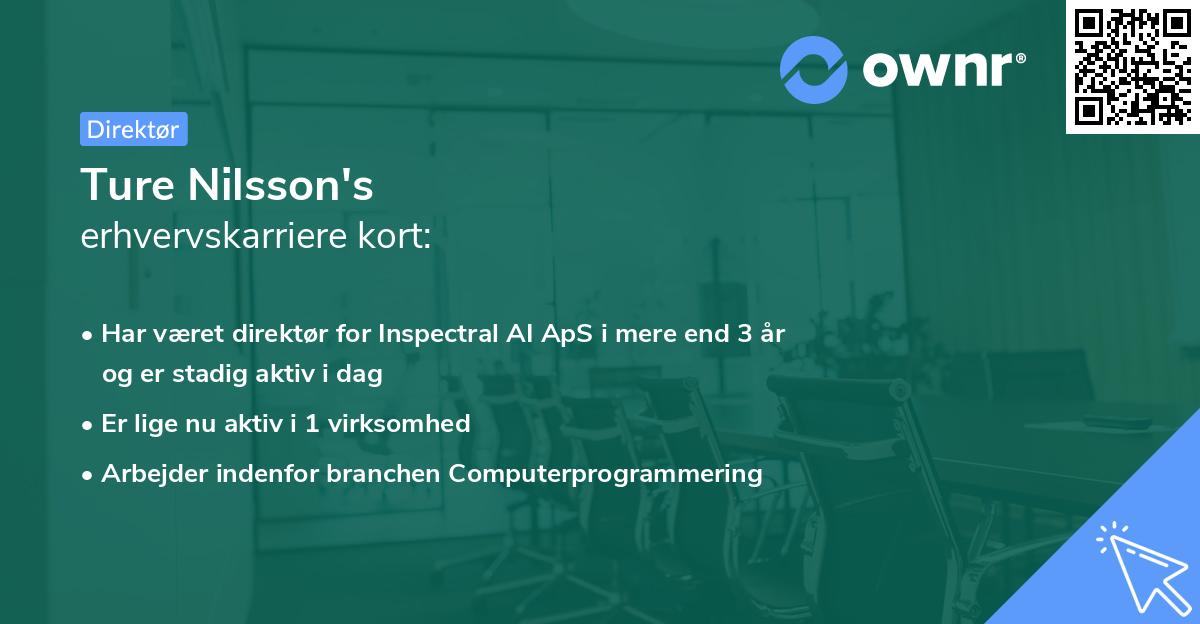 ownr®

Direktør

Ture Nilsson's
erhvervskarriere kort:

• Har været direktør for Inspectral AI ApS i mere end 3 år og er stadig aktiv i dag
• Er lige nu aktiv i 1 virksomhed
• Arbejder indenfor branchen Computerprogrammering